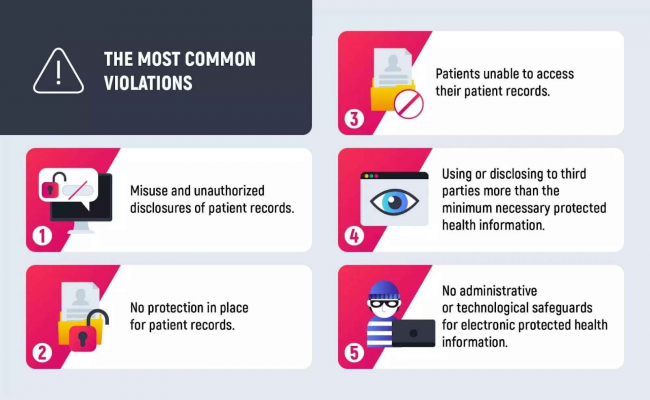 THE MOST COMMON VIOLATIONS

1
Misuse and unauthorized disclosures of patient records.

2
No protection in place for patient records.

3
Patients unable to access their patient records.

4
Using or disclosing to third parties more than the minimum necessary protected health information.

5
No administrative or technological safeguards for electronic protected health information.